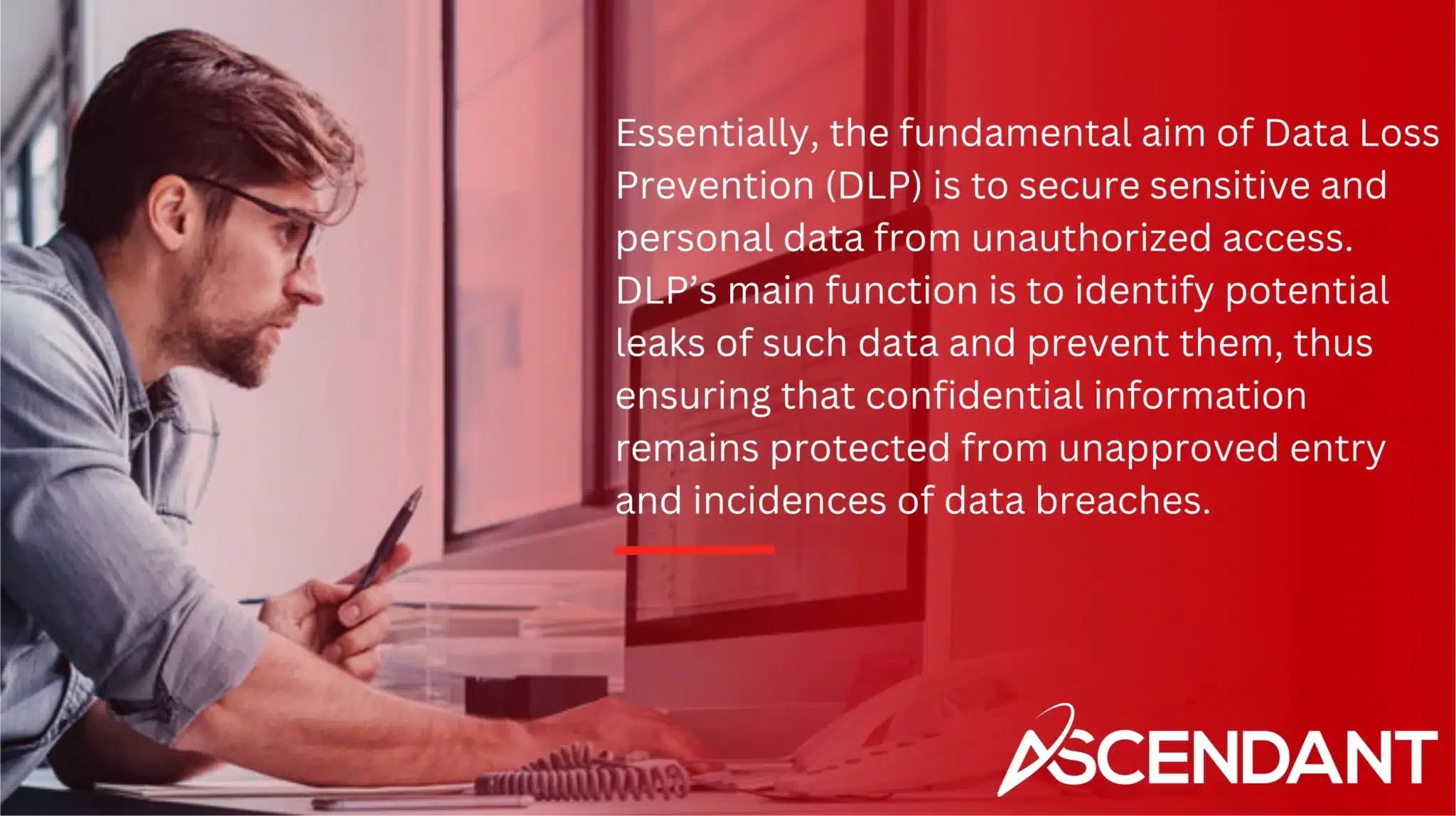 Essentially, the fundamental aim of Data Loss Prevention (DLP) is to secure sensitive and personal data from unauthorized access. DLP’s main function is to identify potential leaks of such data and prevent them, thus ensuring that confidential information remains protected from unapproved entry and incidences of data breaches.

ASCENDANT